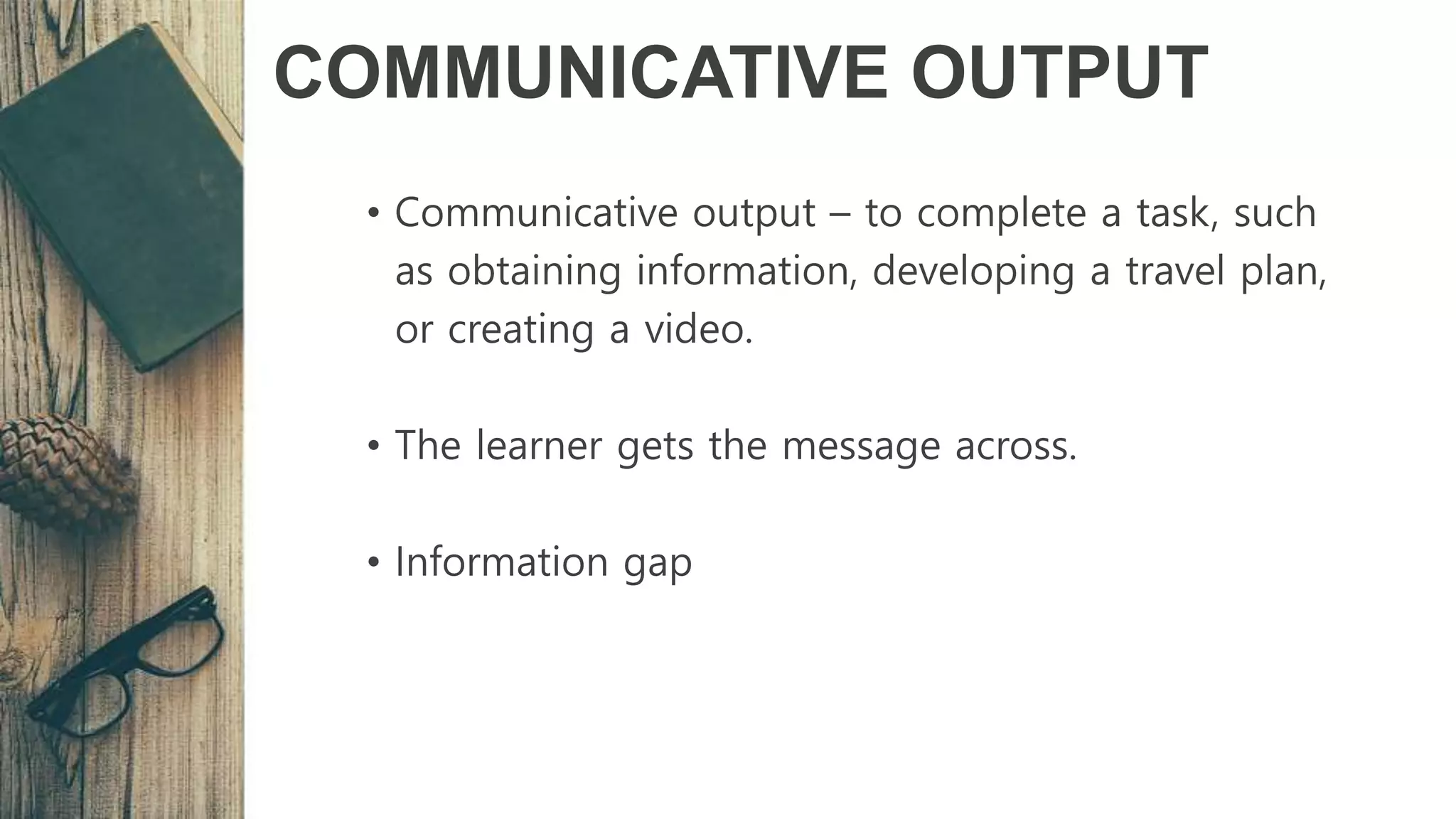 COMMUNICATIVE OUTPUT

• Communicative output – to complete a task, such as obtaining information, developing a travel plan, or creating a video.

• The learner gets the message across.

• Information gap